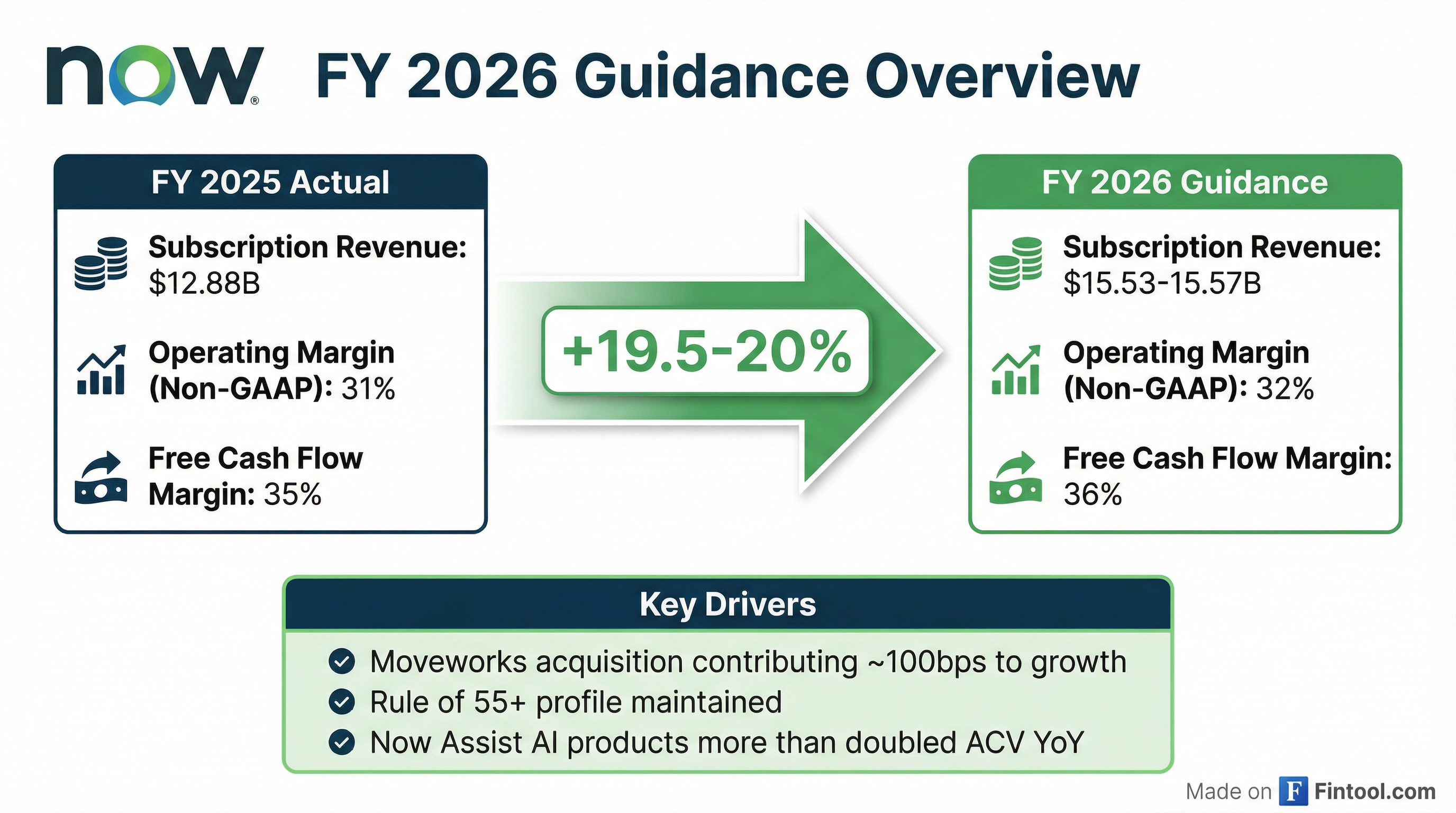 now® FY 2026 Guidance Overview

FY 2025 Actual

Subscription Revenue: \$12.88B

Operating Margin (Non-GAAP): 31%

Free Cash Flow Margin: 35%

+19.5-20%

FY 2026 Guidance

Subscription Revenue: \$15.53-15.57B

Operating Margin (Non-GAAP): 32%

Free Cash Flow Margin: 36%

Key Drivers

Moveworks acquisition contributing ~100bps to growth
Rule of 55+ profile maintained
Now Assist AI products more than doubled ACV YoY

Made on F Fintool.com